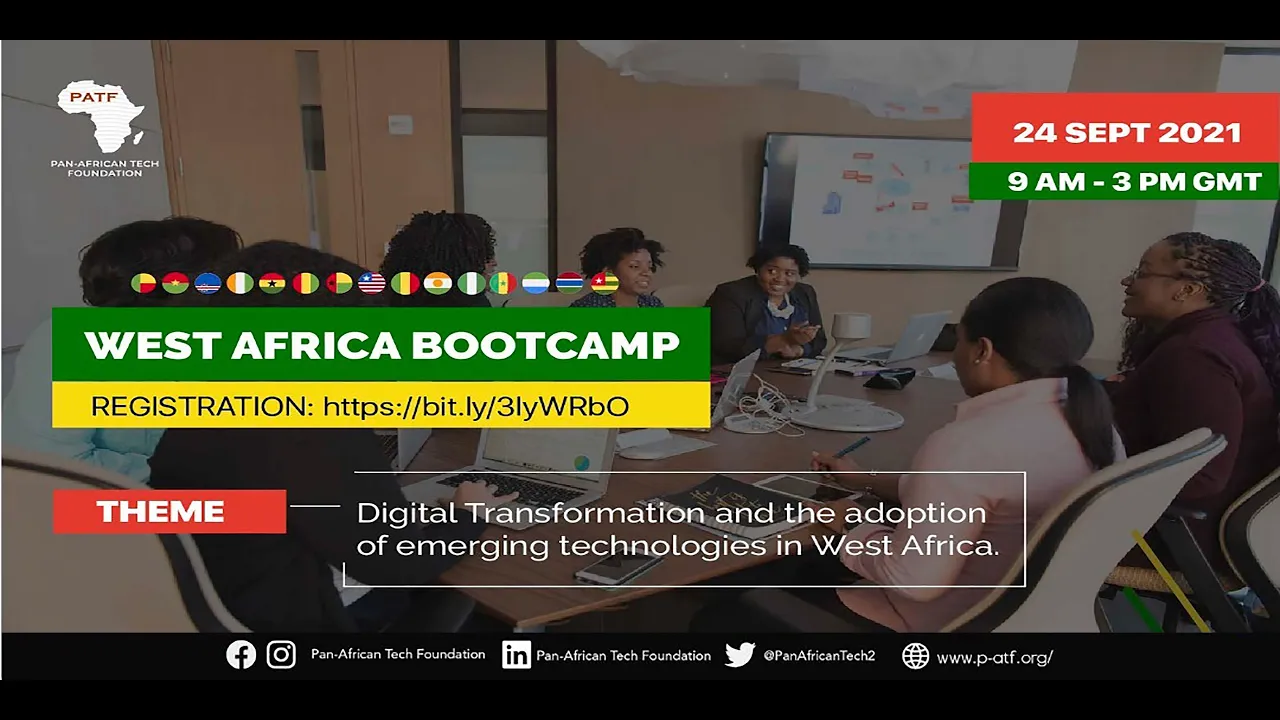 PATF
PAN-AFRICAN TECH FOUNDATION

24 SEPT 2021
9 AM - 3 PM GMT

WEST AFRICA BOOTCAMP
REGISTRATION: https://bit.ly/3lyWRbO

THEME
Digital Transformation and the adoption of emerging technologies in West Africa.

Pan-African Tech Foundation Pan-African Tech Foundation @PanAfricanTech2 www.p-atf.org/